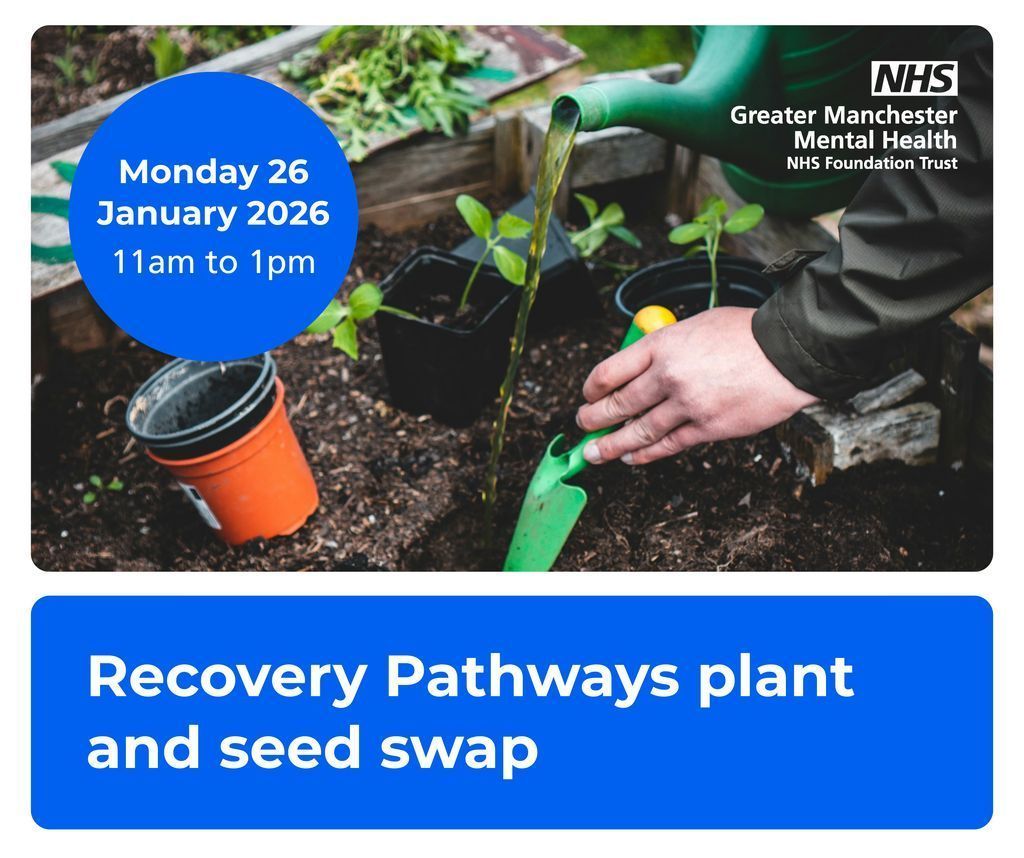 Monday 26 January 2026
11am to 1pm

NHS
Greater Manchester Mental Health
NHS Foundation Trust

Recovery Pathways plant and seed swap